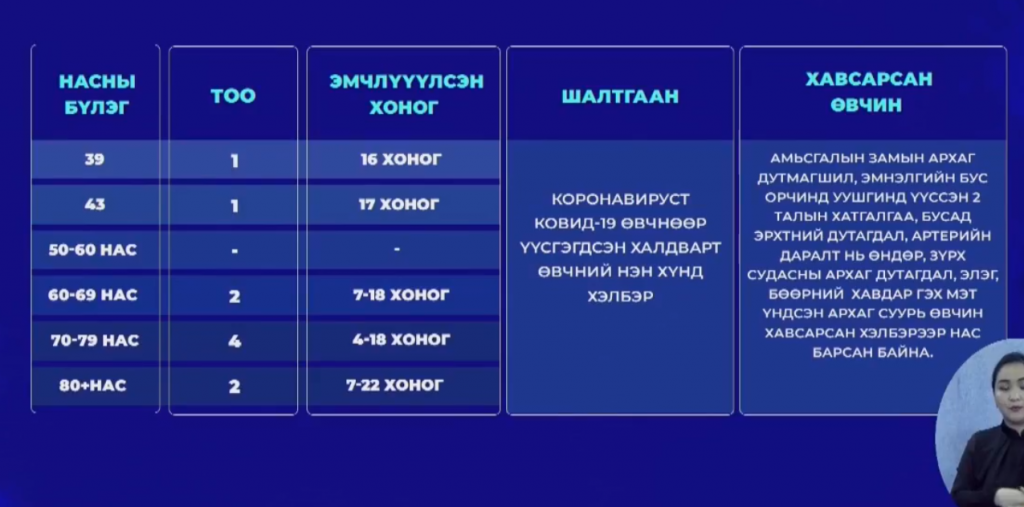 | НАСНЫ БҮЛЭГ | ТОО | ЭМЧЛҮҮЛСЭН ХОНОГ | ШАЛТГААН | ХАВСАРСАН ӨВЧИН |
|---|---|---|---|---|
| 39 | 1 | 16 ХОНОГ | КОРОНАВИРУСТ КОВИД-19 ӨВЧНӨӨР ҮҮСГЭГДСЭН ХАЛДВАРТ ӨВЧНИЙ НЭН ХҮНД ХЭЛБЭР | АМЬСГАЛЫН ЗАМЫН АРХАГ ДУТМАГШИЛ, ЭМНЭЛГИЙН БУС ОРЧИНД УУШГИНД ҮҮССЭН 2 ТАЛЫН ХАТГАЛГАА, БУСАД ЭРХТНИЙ ДУТАГДАЛ, АРТЕРИЙН ДАРАЛТ НЬ ӨНДӨР, ЗҮРХ СУДАСНЫ АРХАГ ДУТАГДАЛ, ЭЛЭГ, БӨӨРНИЙ ХАВДАР ГЭХ МЭТ ҮНДСЭН АРХАГ СУУРЬ ӨВЧИН ХАВСАРСАН ХЭЛБЭРЭЭР НАС БАРСАН БАЙНА. |
| 43 | 1 | 17 ХОНОГ | | |
| 50-60 НАС | - | - | | |
| 60-69 НАС | 2 | 7-18 ХОНОГ | | |
| 70-79 НАС | 4 | 4-18 ХОНОГ | | |
| 80+НАС | 2 | 7-22 ХОНОГ | | |